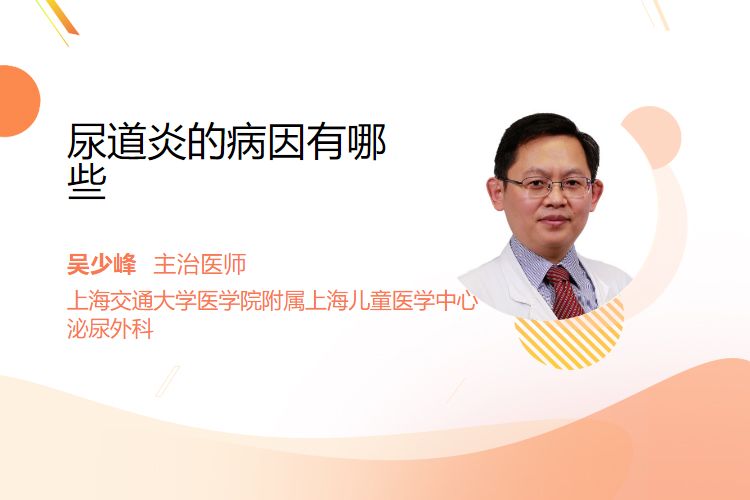 尿道炎的病因有哪些

吴少峰 主治医师
上海交通大学医学院附属上海儿童医学中心
泌尿外科